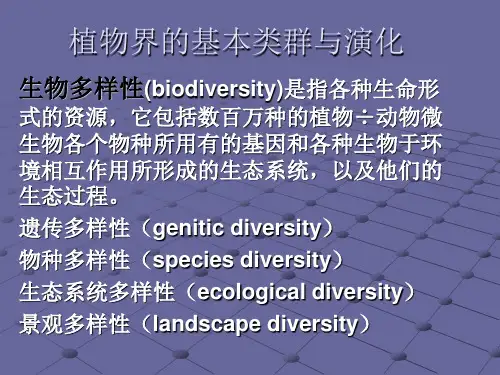 植物界的基本类群与演化

生物多样性(biodiversity)是指各种生命形式的资源，它包括数百万种的植物÷动物微生物各个物种所用有的基因和各种生物于环境相互作用所形成的生态系统，以及他们的生态过程。

遗传多样性（genitic diversity）

物种多样性（species diversity）

生态系统多样性（ecological diversity）

景观多样性（landscape diversity）